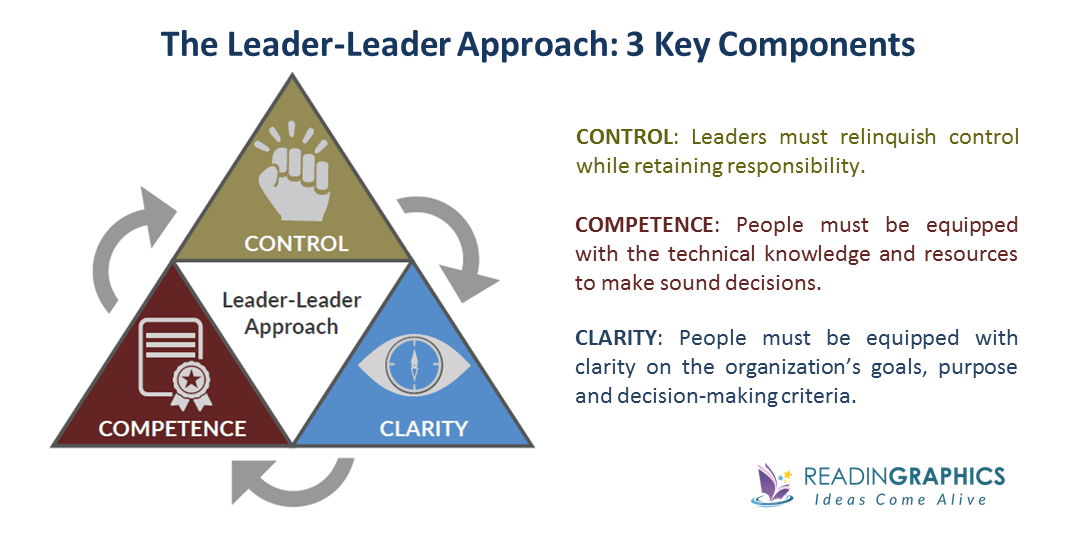 The Leader-Leader Approach: 3 Key Components

CONTROL

Leader-Leader Approach

COMPETENCE

CLARITY

CONTROL: Leaders must relinquish control while retaining responsibility.

COMPETENCE: People must be equipped with the technical knowledge and resources to make sound decisions.

CLARITY: People must be equipped with clarity on the organization's goals, purpose and decision-making criteria.

READINGRAPHICS
Ideas Come Alive